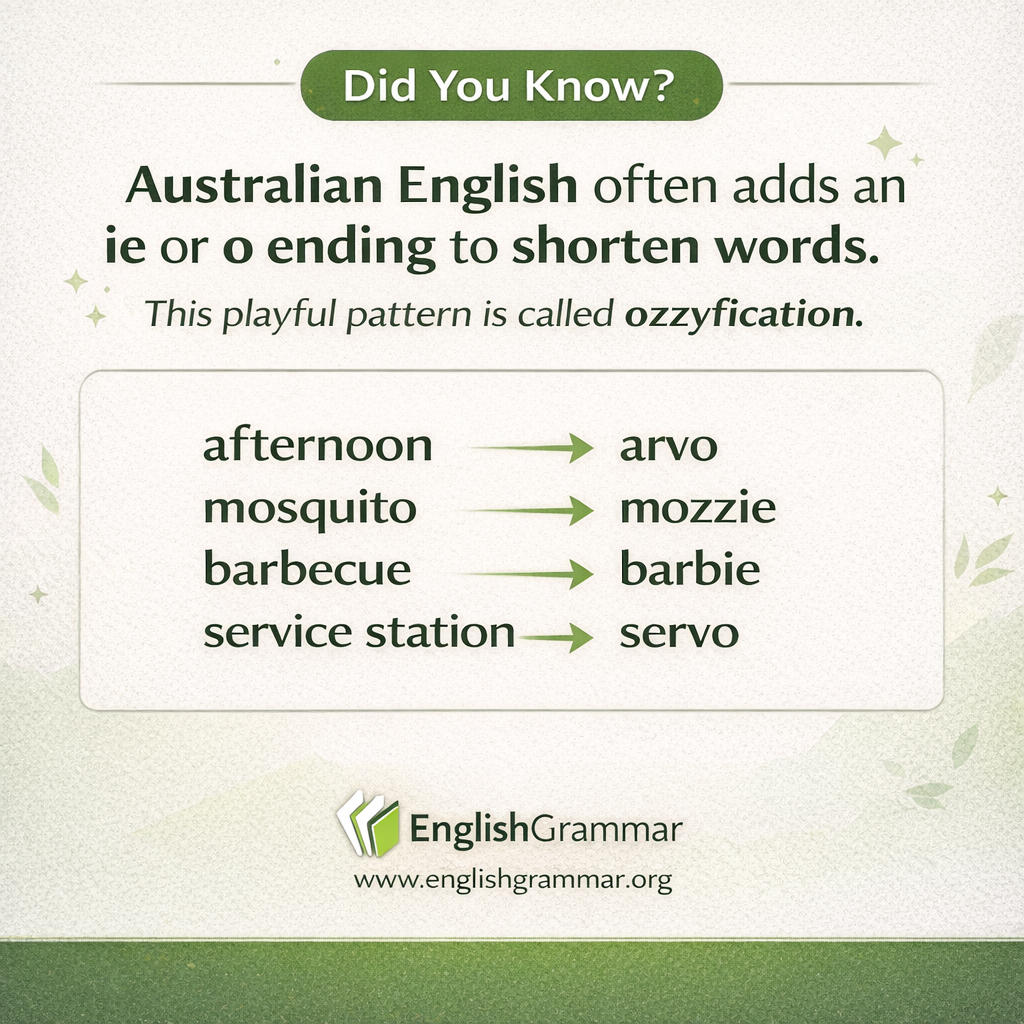 Did You Know?

Australian English often adds an ie or o ending to shorten words.

This playful pattern is called ozzyfication.

afternoon → arvo
mosquito → mozzie
barbecue → barbie
service station → servo

EnglishGrammar
www.englishgrammar.org